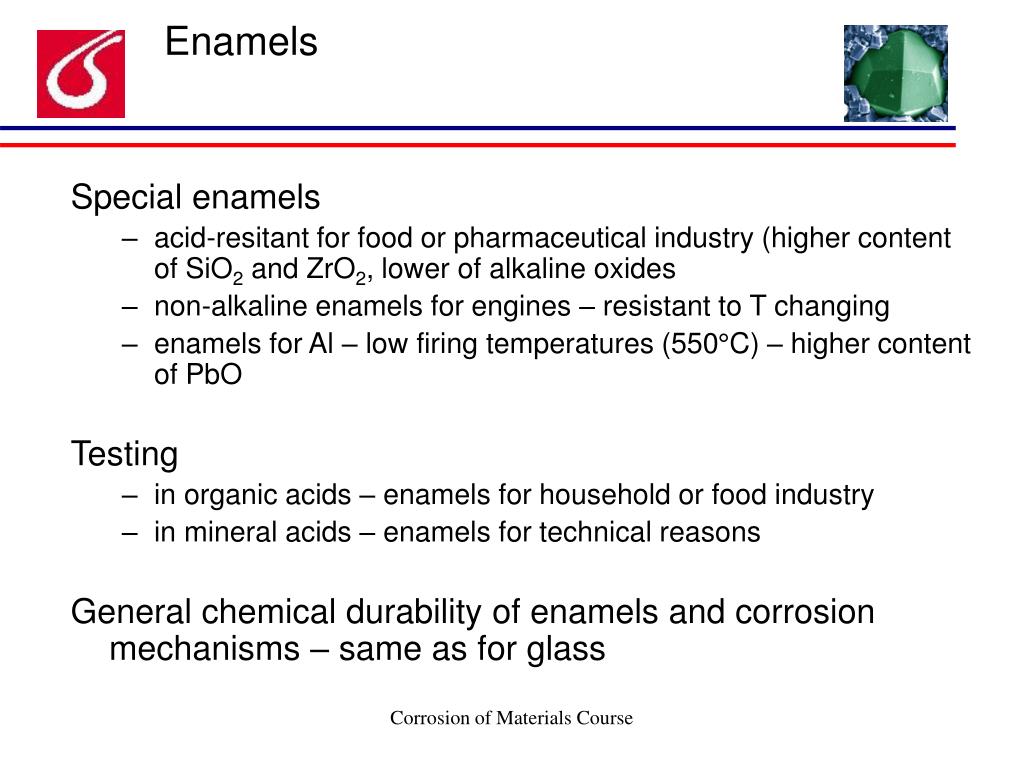 Enamels

Special enamels

– acid-resitant for food or pharmaceutical industry (higher content of $SiO_2$ and $ZrO_2$, lower of alkaline oxides
– non-alkaline enamels for engines – resistant to T changing
– enamels for Al – low firing temperatures (550°C) – higher content of PbO

Testing

– in organic acids – enamels for household or food industry
– in mineral acids – enamels for technical reasons

General chemical durability of enamels and corrosion mechanisms – same as for glass

Corrosion of Materials Course